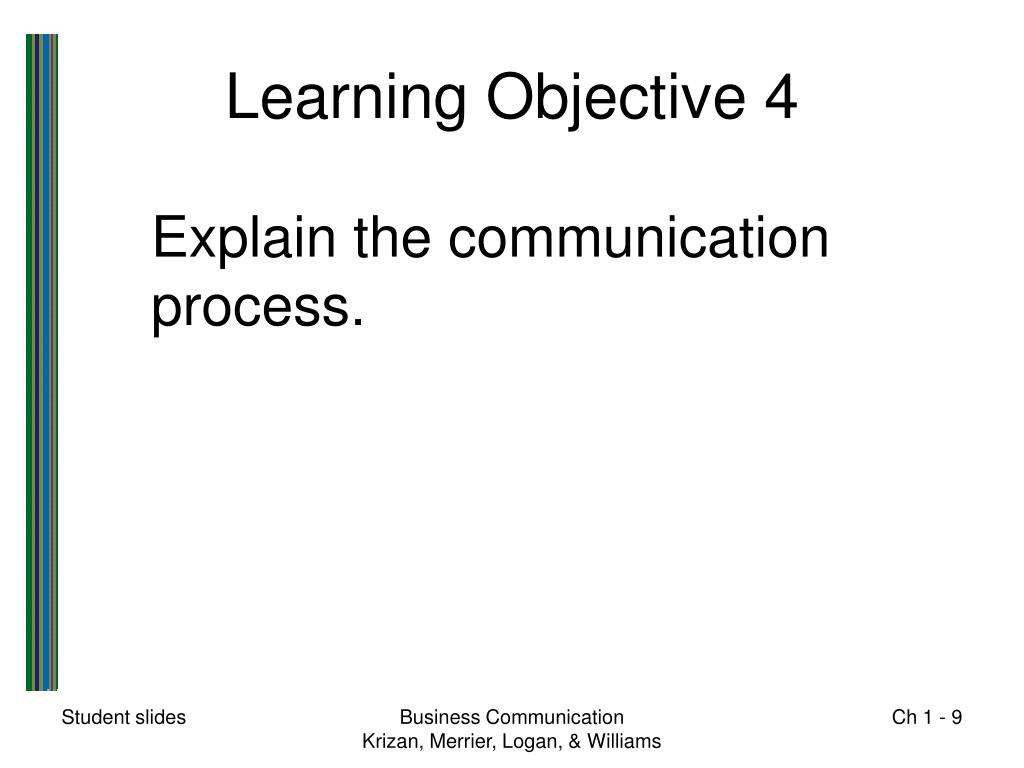 Learning Objective 4

Explain the communication process.

Student slides

Business Communication
Krizan, Merrier, Logan, & Williams

Ch 1 - 9